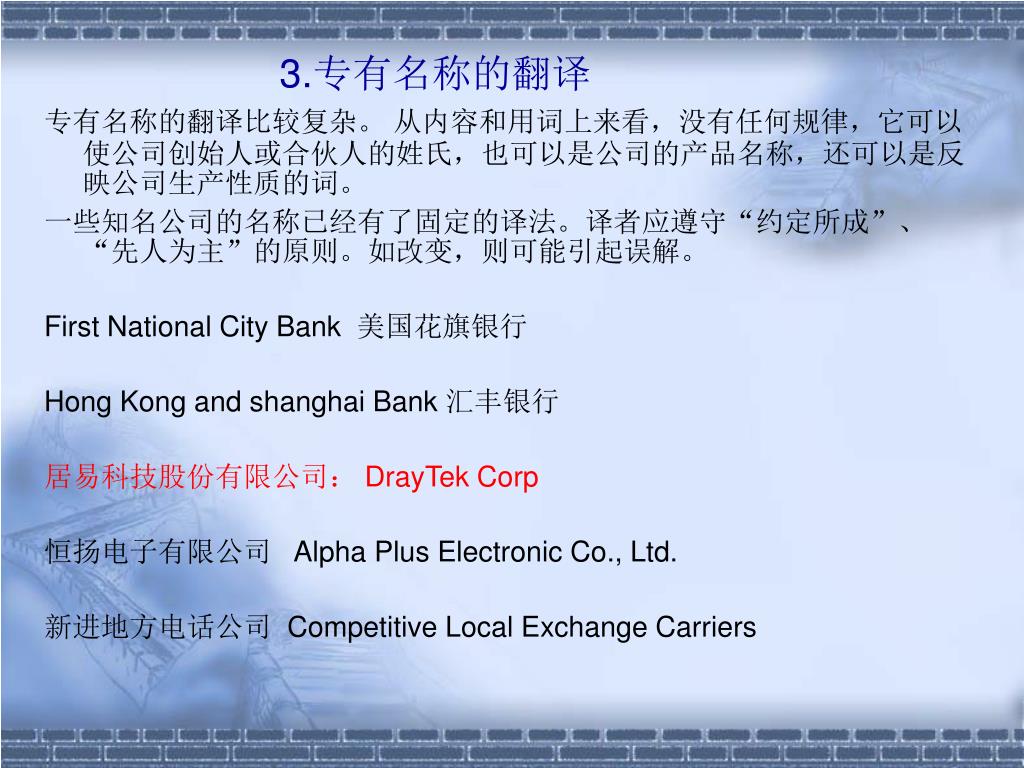 3.专有名称的翻译

专有名称的翻译比较复杂。 从内容和用词上来看，没有任何规律，它可以使公司创始人或合伙人的姓氏，也可以是公司的产品名称，还可以是反映公司生产性质的词。

一些知名公司的名称已经有了固定的译法。译者应遵守“约定所成”、“先人为主”的原则。如改变，则可能引起误解。

First National City Bank 美国花旗银行

Hong Kong and shanghai Bank 汇丰银行

居易科技股份有限公司： DrayTek Corp

恒扬电子有限公司 Alpha Plus Electronic Co., Ltd.

新进地方电话公司 Competitive Local Exchange Carriers